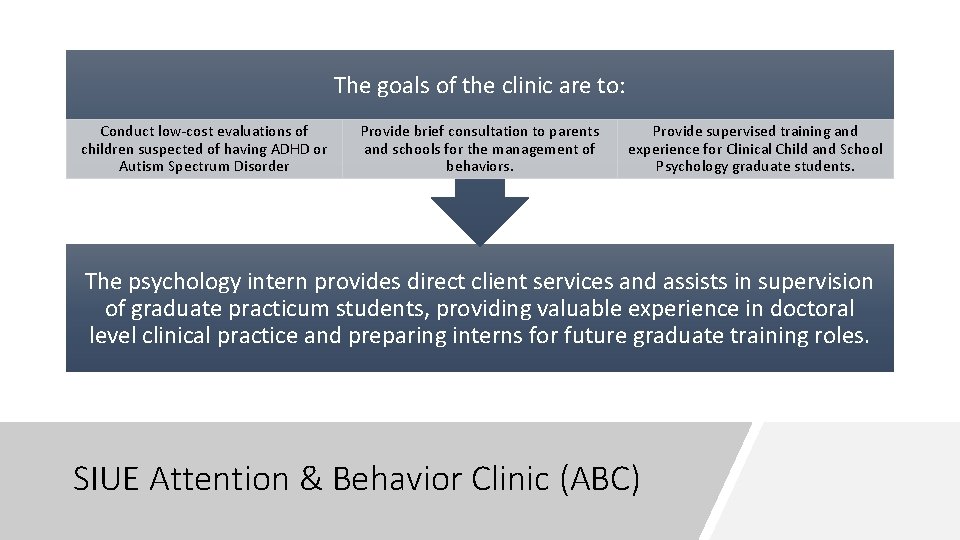 The goals of the clinic are to:

Conduct low-cost evaluations of children suspected of having ADHD or Autism Spectrum Disorder

Provide brief consultation to parents and schools for the management of behaviors.

Provide supervised training and experience for Clinical Child and School Psychology graduate students.

The psychology intern provides direct client services and assists in supervision of graduate practicum students, providing valuable experience in doctoral level clinical practice and preparing interns for future graduate training roles.

SIUE Attention & Behavior Clinic (ABC)